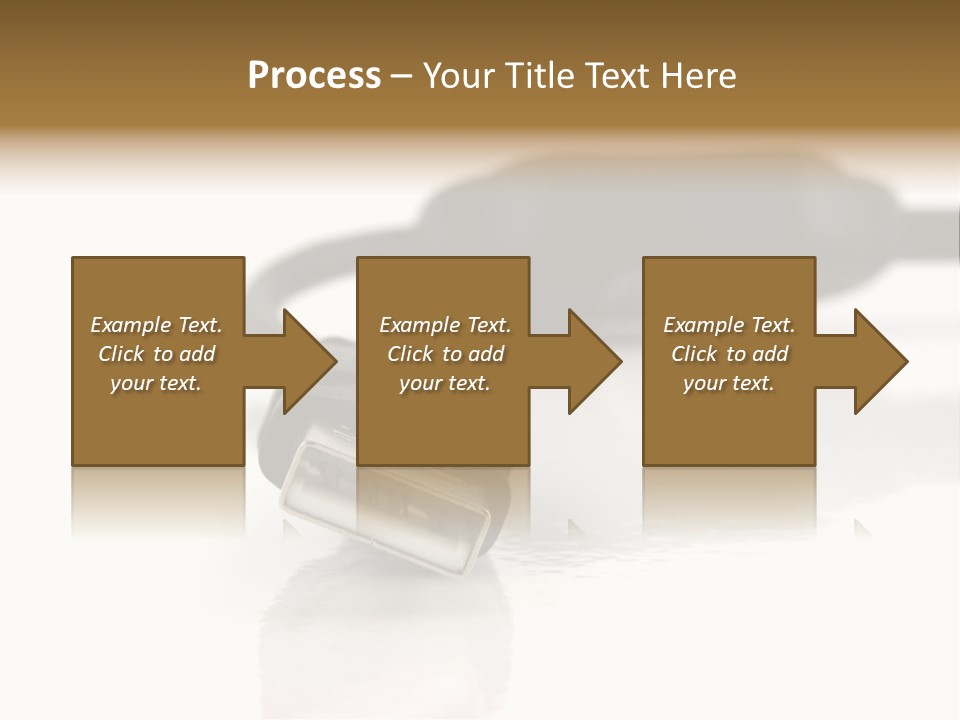 Process – Your Title Text Here

Example Text. Click to add your text.

Example Text. Click to add your text.

Example Text. Click to add your text.